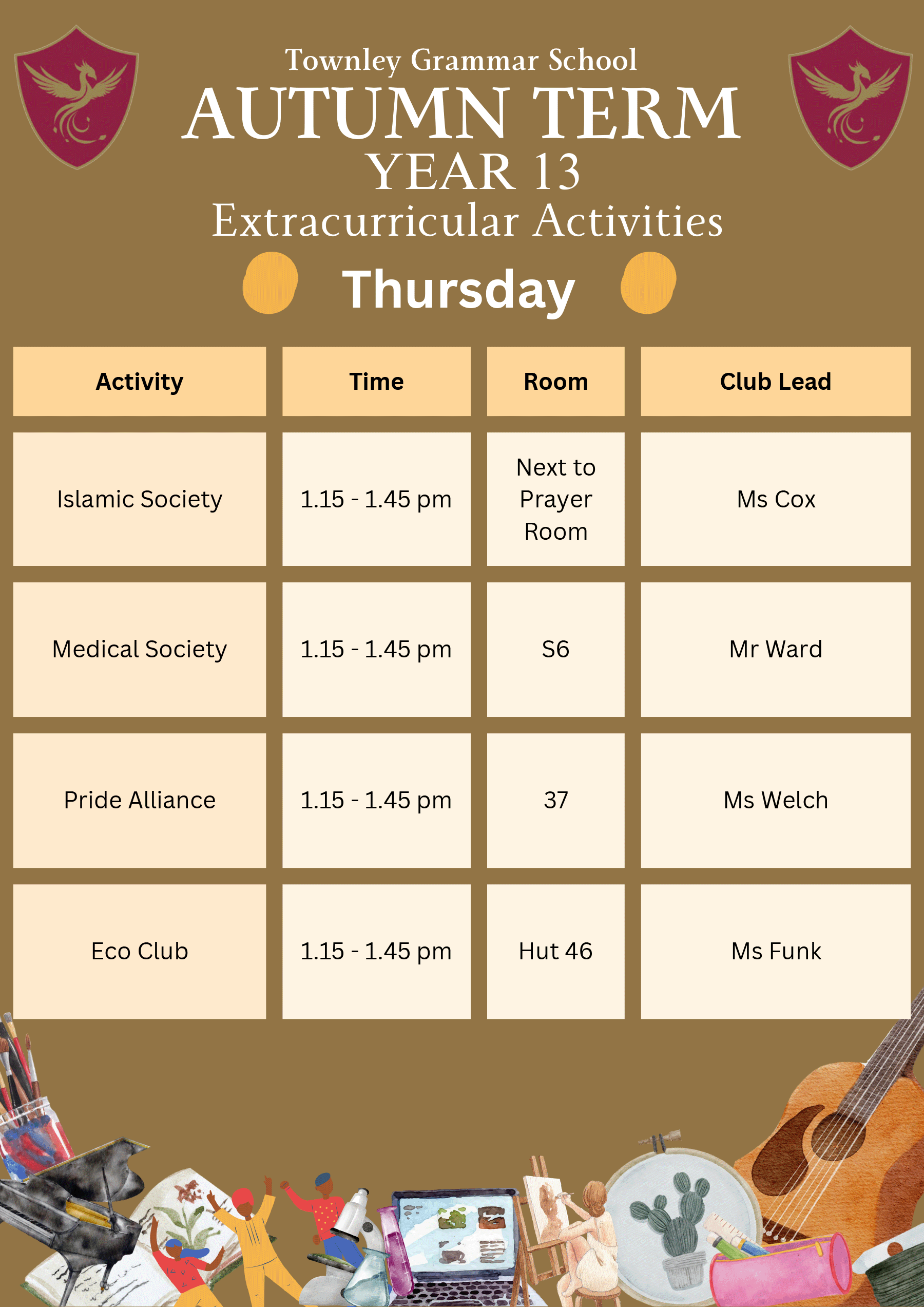 Townley Grammar School
AUTUMN TERM
YEAR 13
Extracurricular Activities
Thursday

| Activity | Time | Room | Club Lead |
|---|---|---|---|
| Islamic Society | 1.15 - 1.45 pm | Next to Prayer Room | Ms Cox |
| Medical Society | 1.15 - 1.45 pm | S6 | Mr Ward |
| Pride Alliance | 1.15 - 1.45 pm | 37 | Ms Welch |
| Eco Club | 1.15 - 1.45 pm | Hut 46 | Ms Funk |